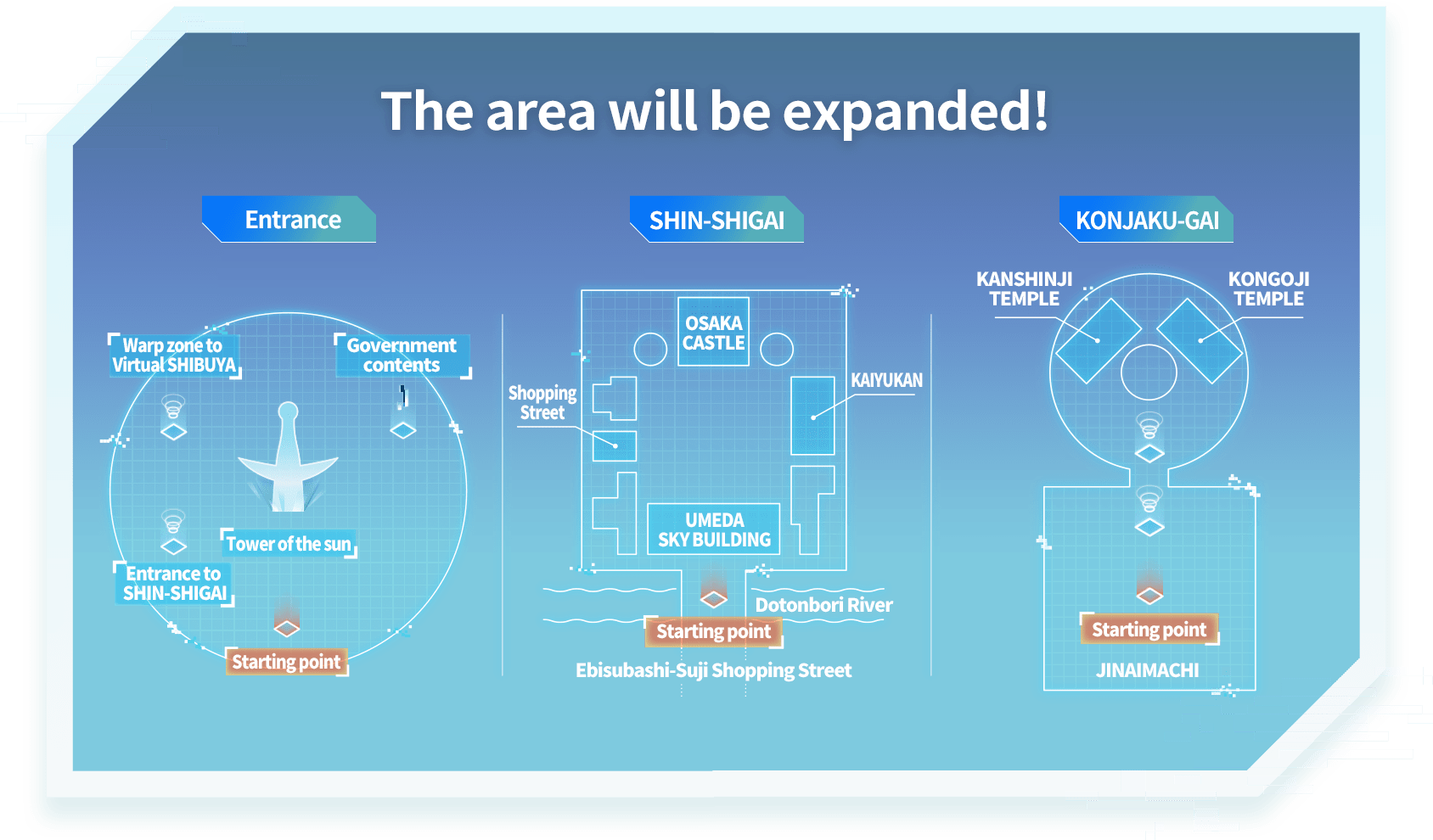 The area will be expanded!

Entrance

Warp zone to Virtual SHIBUYA

Government contents

Tower of the sun

Entrance to SHIN-SHIGAI

Starting point

SHIN-SHIGAI

OSAKA CASTLE

Shopping Street

KAIYUKAN

UMEDA SKY BUILDING

Dotonbori River

Starting point

Ebisubashi-Suji Shopping Street

KONJAKU-GAI

KANSHINJI TEMPLE

KONGOJI TEMPLE

Starting point

JINAIMACHI